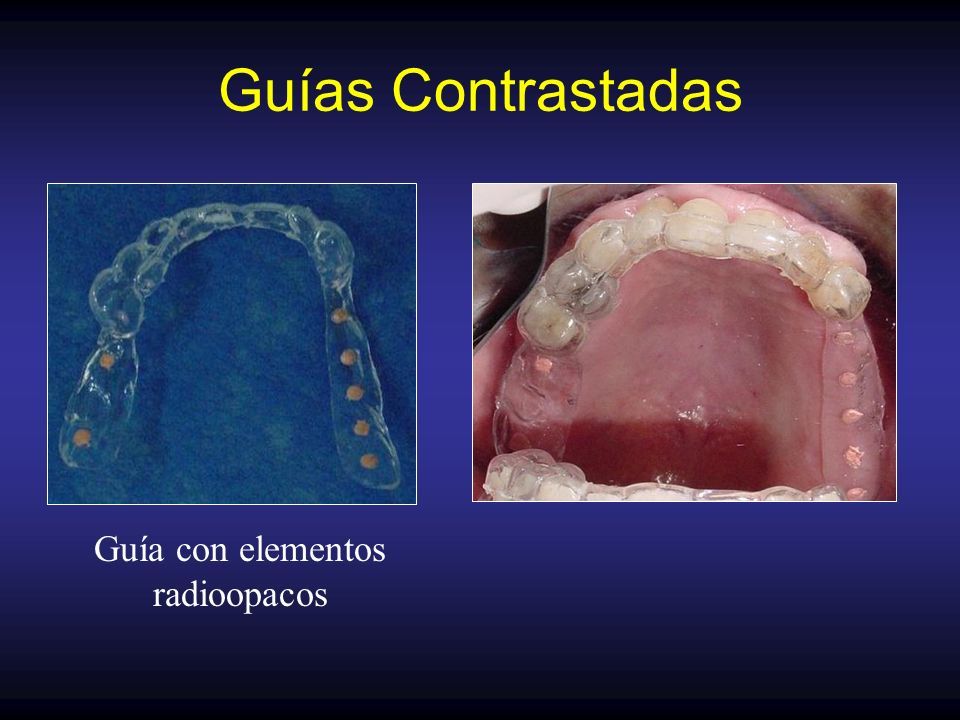 Guías Contrastadas

Guía con elementos radioopacos